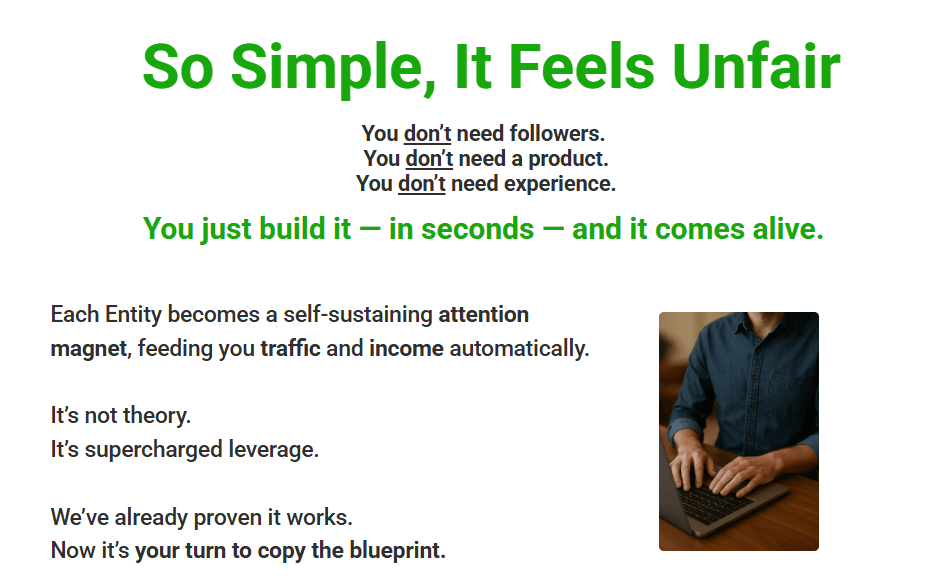 So Simple, It Feels Unfair

You don't need followers.
You don't need a product.
You don't need experience.

You just build it — in seconds — and it comes alive.

Each Entity becomes a self-sustaining attention magnet, feeding you traffic and income automatically.

It's not theory.
It's supercharged leverage.

We've already proven it works.
Now it's your turn to copy the blueprint.